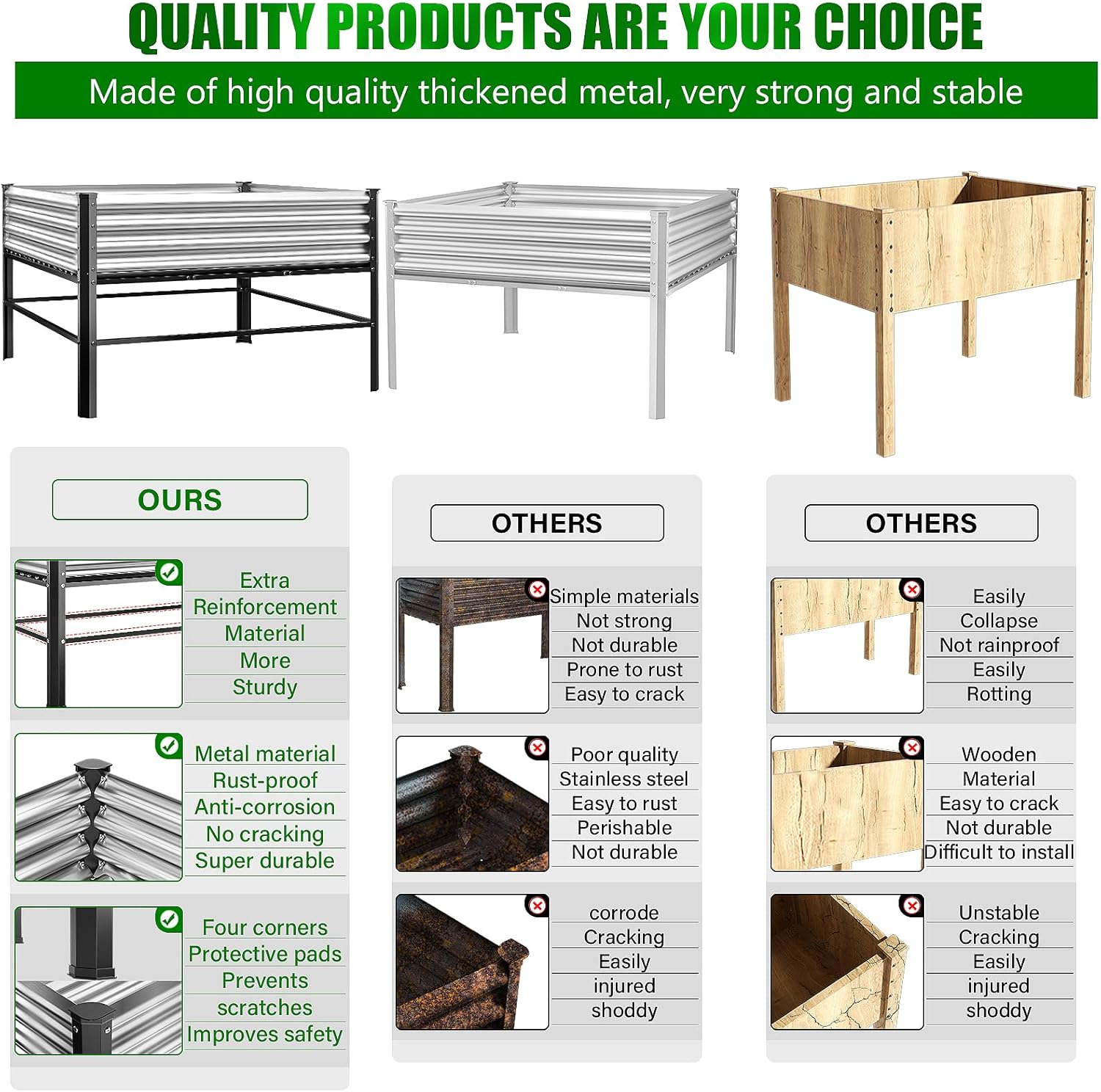 QUALITY PRODUCTS ARE YOUR CHOICE

Made of high quality thickened metal, very strong and stable

OURS

Extra
Reinforcement
Material
More
Sturdy

Metal material
Rust-proof
Anti-corrosion
No cracking
Super durable

Four corners
Protective pads
Prevents
scratches
Improves safety

OTHERS

Simple materials
Not strong
Not durable
Prone to rust
Easy to crack

Poor quality
Stainless steel
Easy to rust
Perishable
Not durable

corrode
Cracking
Easily
injured
shoddy

OTHERS

Easily
Collapse
Not rainproof
Easily
Rotting

Wooden
Material
Easy to crack
Not durable
Difficult to install

Unstable
Cracking
Easily
injured
shoddy